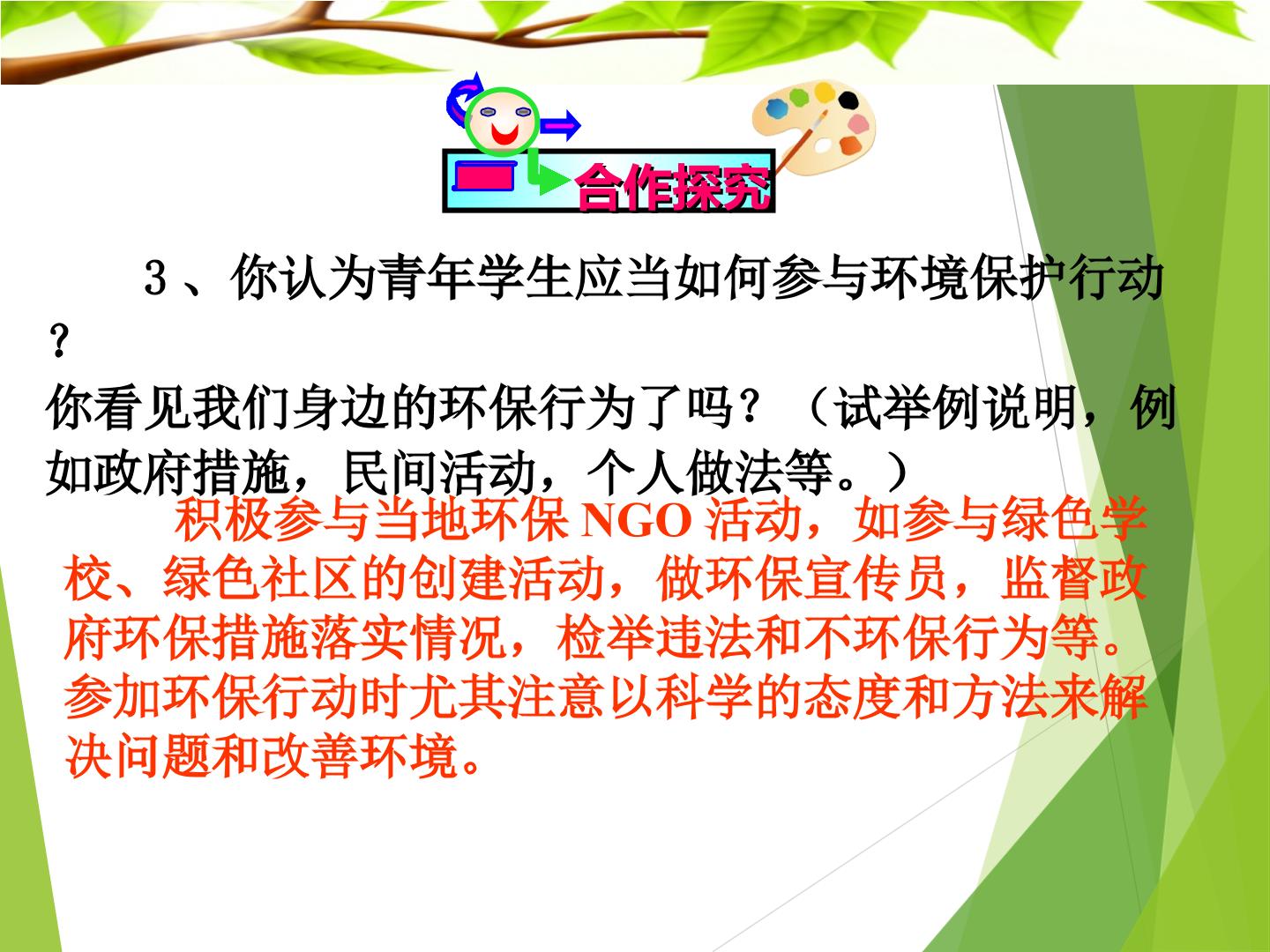 合作探究

3、你认为青年学生应当如何参与环境保护行动？

你看见我们身边的环保行为了吗？（试举例说明，例如政府措施，民间活动，个人做法等。）

积极参与当地环保NGO活动，如参与绿色学校、绿色社区的创建活动，做环保宣传员，监督政府环保措施落实情况，检举违法和不环保行为等。参加环保行动时尤其注意以科学的态度和方法来解决问题和改善环境。